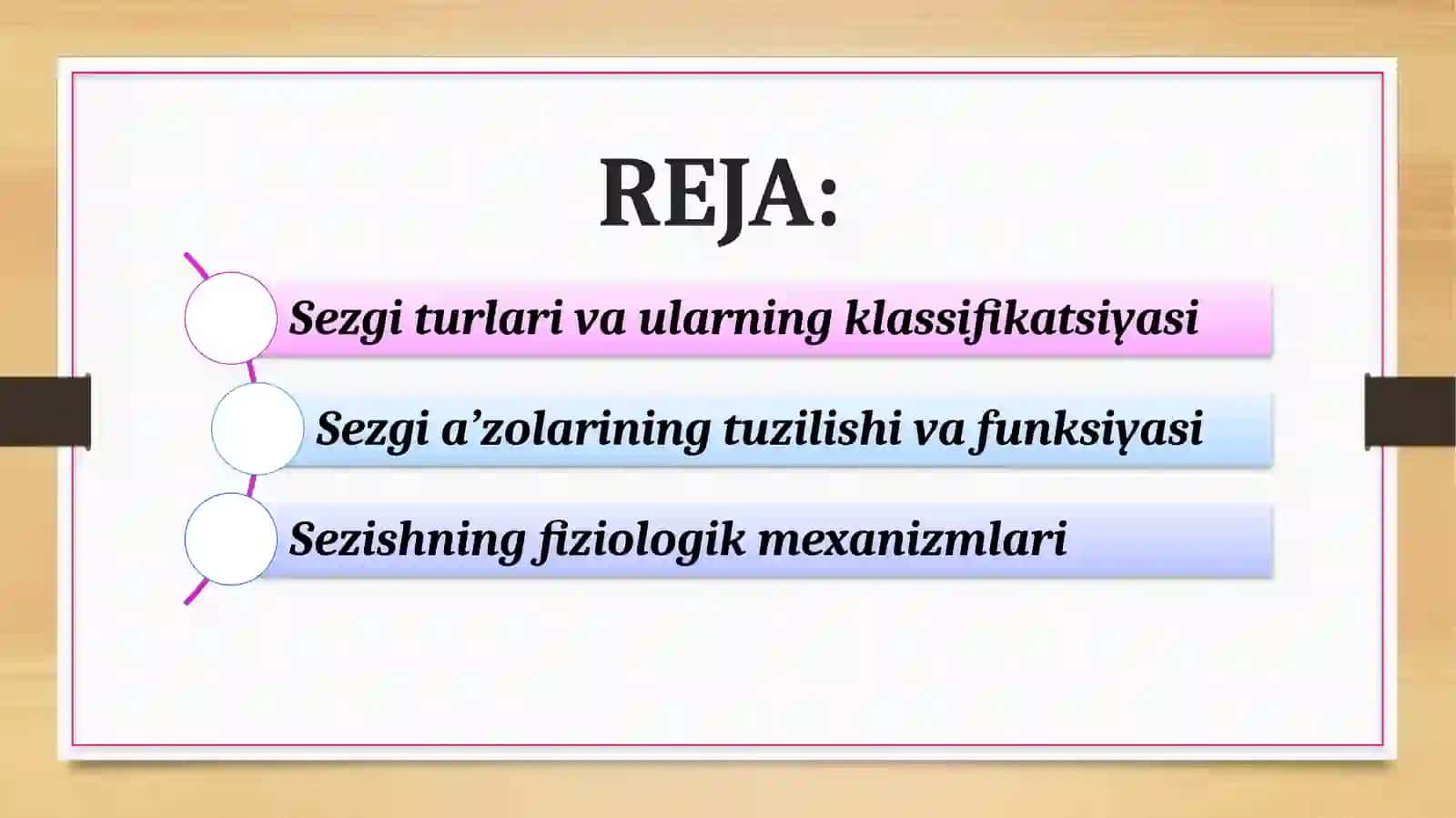 REJA:

Sezgi turlari va ularning klassifikatsiyasi

Sezgi a’zolarining tuzilishi va funksiyasi

Sezishning fiziologik mexanizmlari